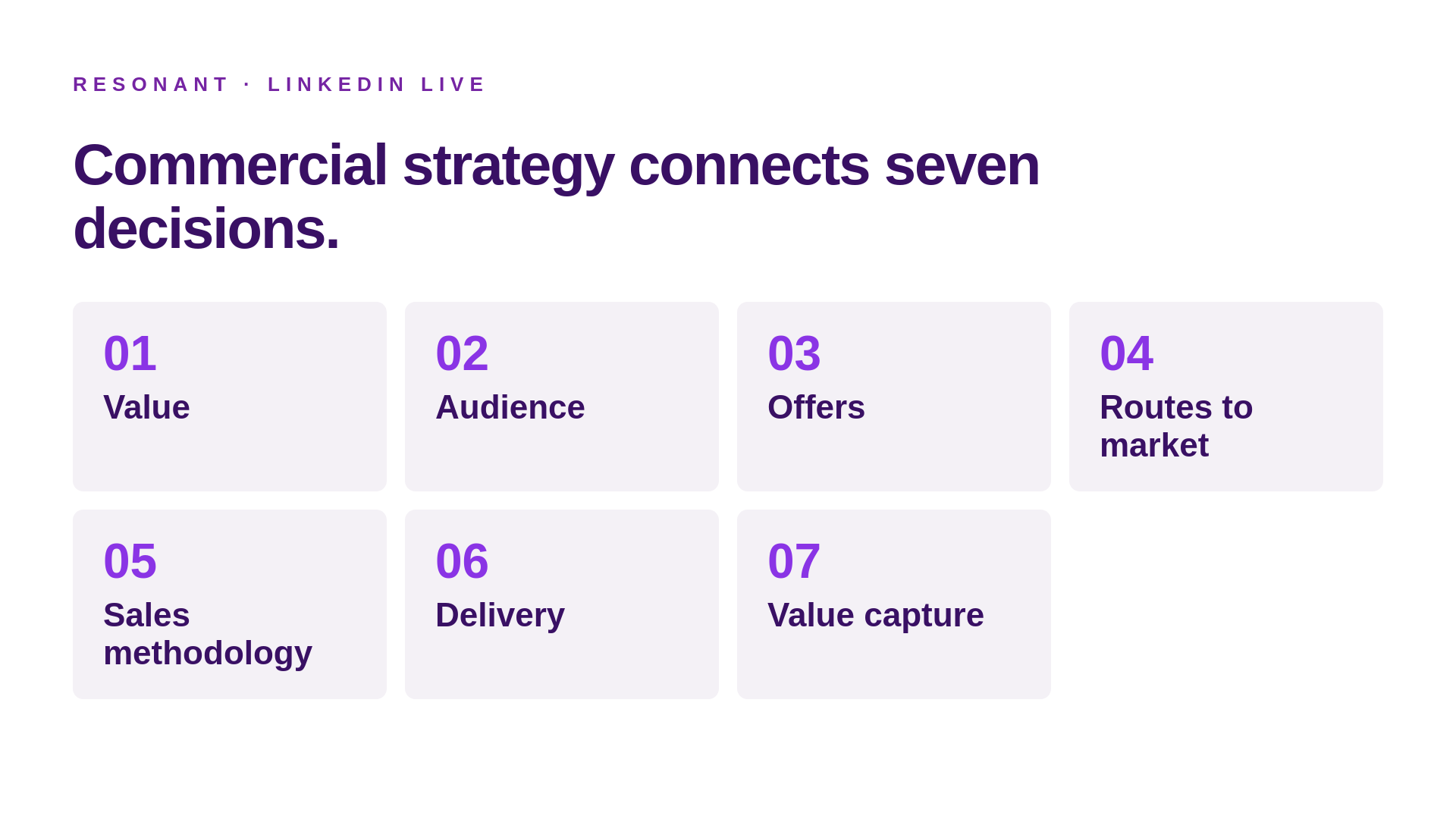 RESONANT · LINKEDIN LIVE

Commercial strategy connects seven decisions.

01
Value

02
Audience

03
Offers

04
Routes to market

05
Sales methodology

06
Delivery

07
Value capture